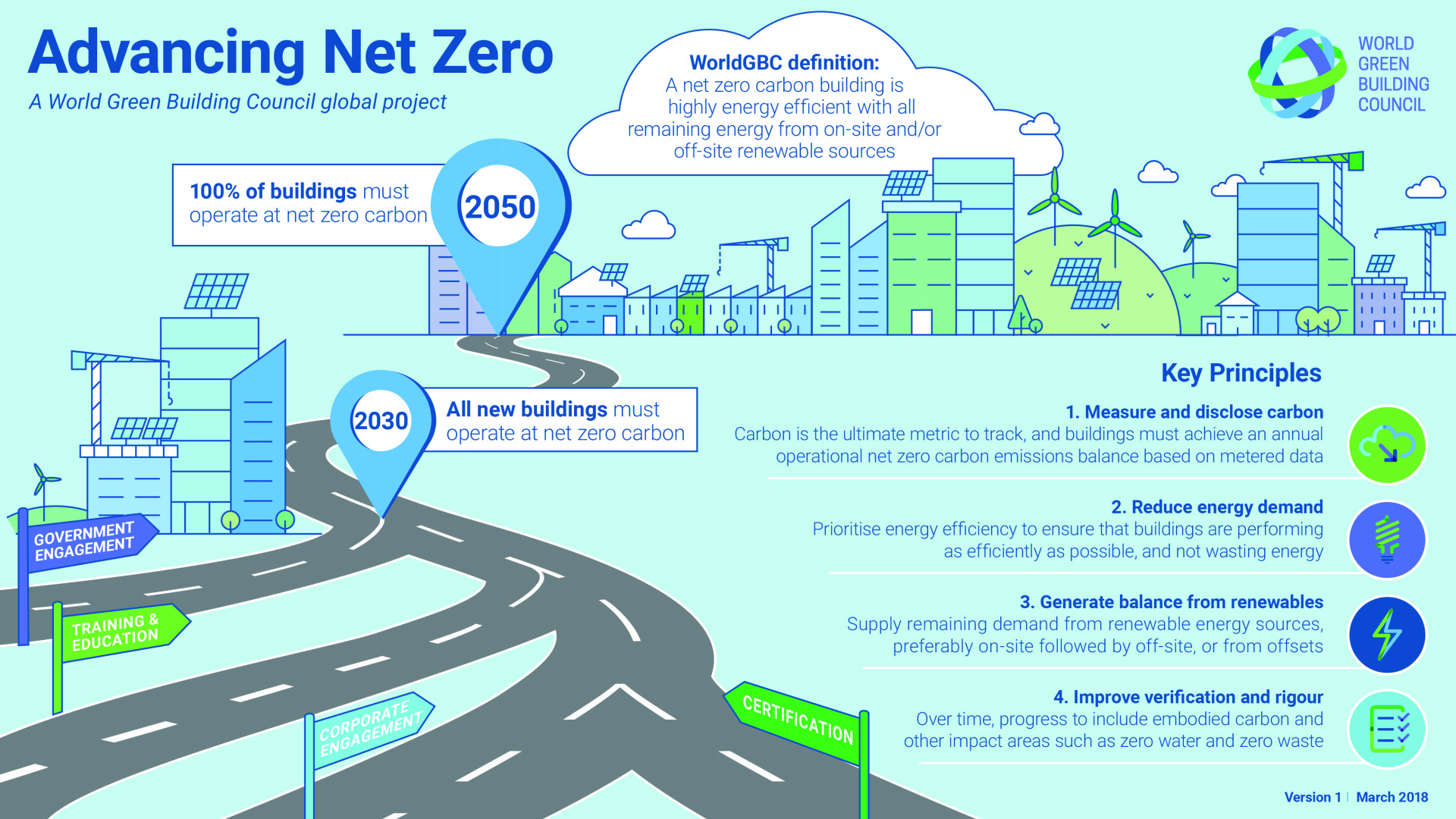 Advancing Net Zero

A World Green Building Council global project

WorldGBC definition:
A net zero carbon building is highly energy efficient with all remaining energy from on-site and/or off-site renewable sources

WORLD GREEN BUILDING COUNCIL

100% of buildings must operate at net zero carbon

2050

2030

All new buildings must operate at net zero carbon

GOVERNMENT ENGAGEMENT

TRAINING & EDUCATION

CORPORATE ENGAGEMENT

CERTIFICATION

Key Principles

1. Measure and disclose carbon
Carbon is the ultimate metric to track, and buildings must achieve an annual operational net zero carbon emissions balance based on metered data

2. Reduce energy demand
Prioritise energy efficiency to ensure that buildings are performing as efficiently as possible, and not wasting energy

3. Generate balance from renewables
Supply remaining demand from renewable energy sources, preferably on-site followed by off-site, or from offsets

4. Improve verification and rigour
Over time, progress to include embodied carbon and other impact areas such as zero water and zero waste

Version 1 | March 2018